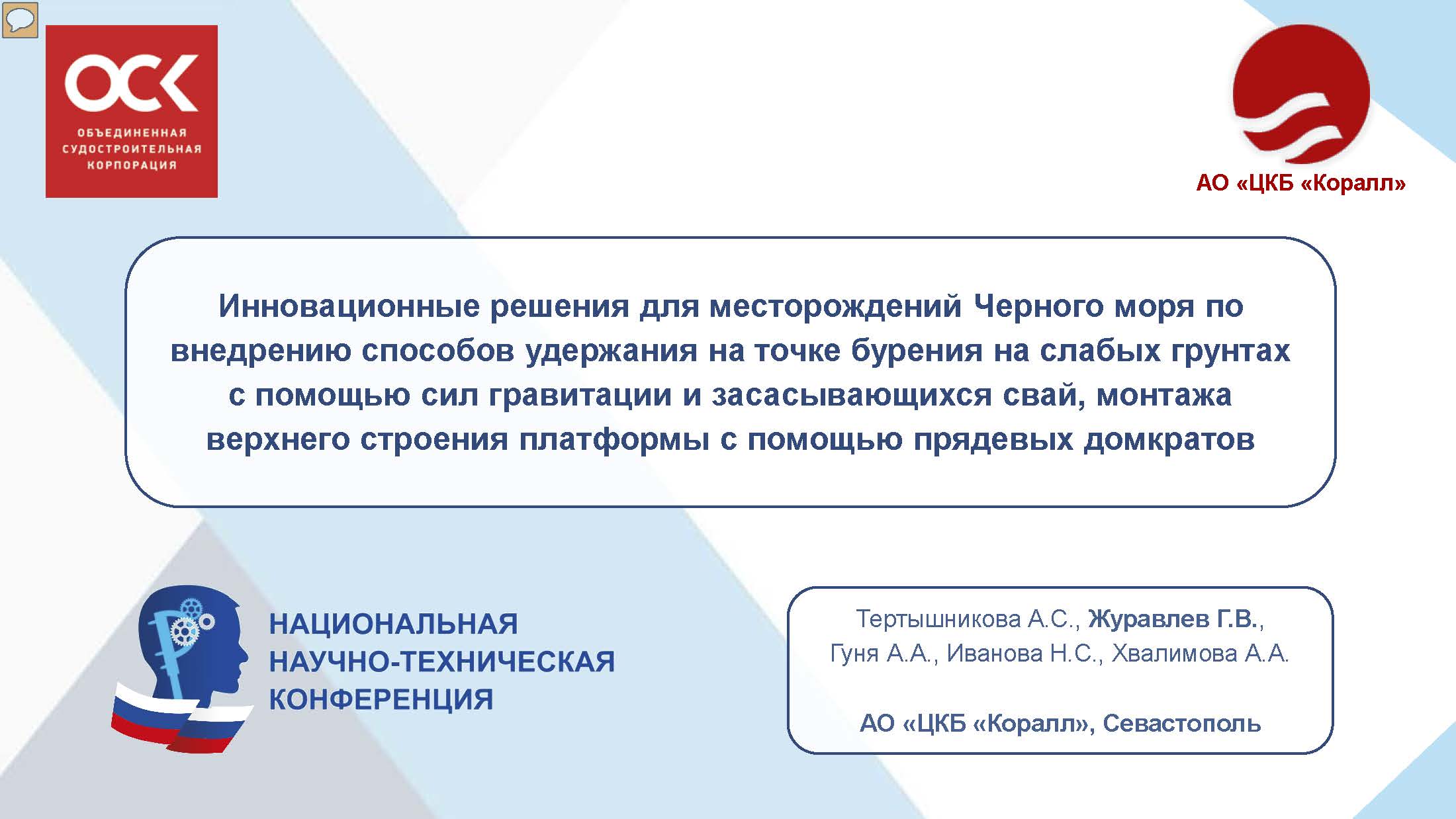 ОСК
ОБЪЕДИНЕННАЯ СУДОСТРОИТЕЛЬНАЯ КОРПОРАЦИЯ

АО «ЦКБ «Коралл»

Инновационные решения для месторождений Черного моря по внедрению способов удержания на точке бурения на слабых грунтах с помощью сил гравитации и засасывающихся свай, монтажа верхнего строения платформы с помощью прядевых домкратов

НАЦИОНАЛЬНАЯ НАУЧНО-ТЕХНИЧЕСКАЯ КОНФЕРЕНЦИЯ

Тертышникова А.С., Журавлев Г.В., Гуня А.А., Иванова Н.С., Хвалимова А.А.

АО «ЦКБ «Коралл», Севастополь